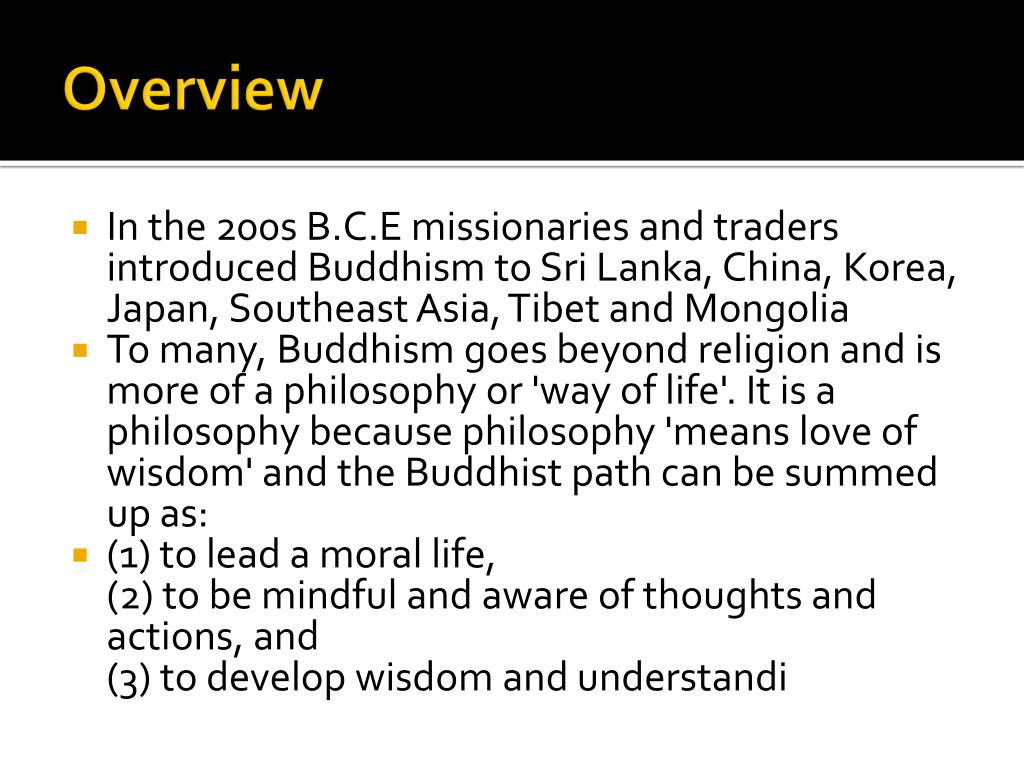 Overview

In the 200s B.C.E missionaries and traders introduced Buddhism to Sri Lanka, China, Korea, Japan, Southeast Asia, Tibet and Mongolia

To many, Buddhism goes beyond religion and is more of a philosophy or 'way of life'. It is a philosophy because philosophy 'means love of wisdom' and the Buddhist path can be summed up as:

(1) to lead a moral life,
(2) to be mindful and aware of thoughts and actions, and
(3) to develop wisdom and understandi